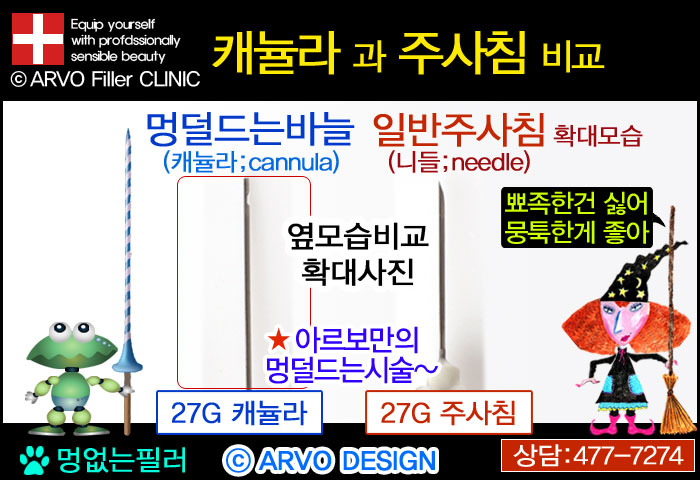 Equip yourself with profdssionally sensible beauty

© ARVO Filler CLINIC

캐뉼라 과 주사침 비교

멍덜드는바늘
(캐뉼라;cannula)

일반주사침 확대모습
(니들;needle)

뾰족한건 싫어
뭉툭한게 좋아

옆모습비교
확대사진

★아르보만의
멍덜드는시술~

27G 캐뉼라

27G 주사침

멍없는필러

© ARVO DESIGN

상담:477-7274